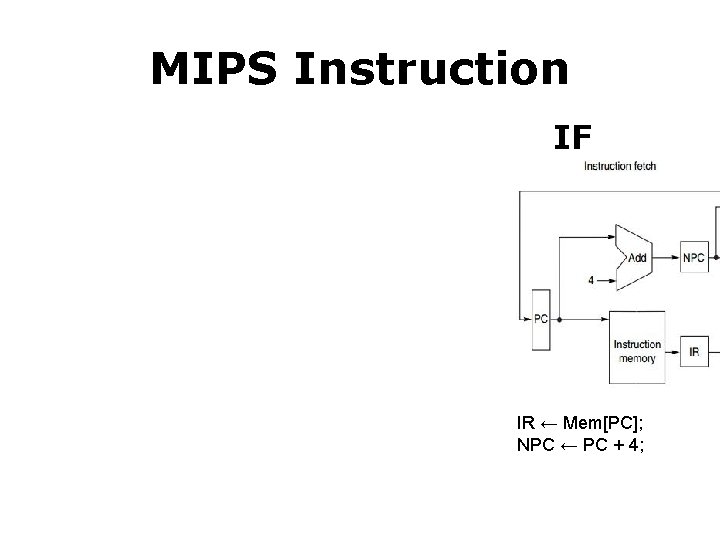 MIPS Instruction

IF

Instruction fetch

Add

NPC

4

PC

Instruction memory

IR

IR ← Mem[PC];
NPC ← PC + 4;